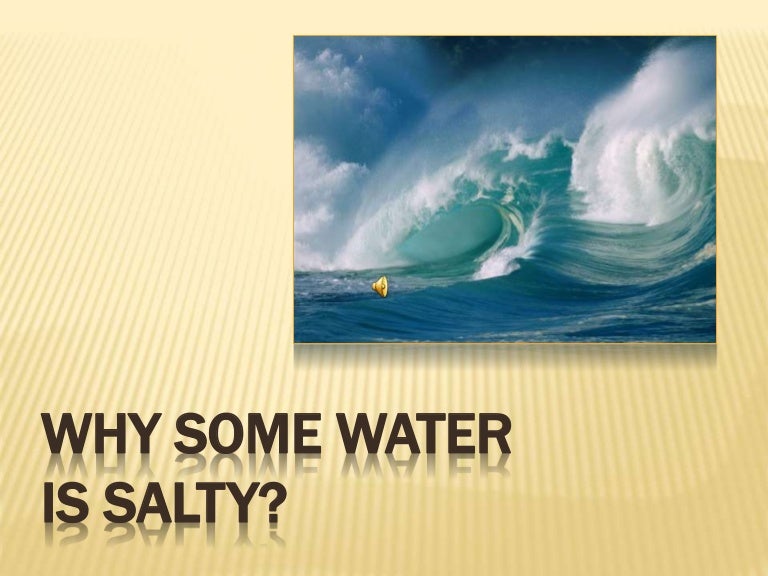 WHY SOME WATER IS SALTY?